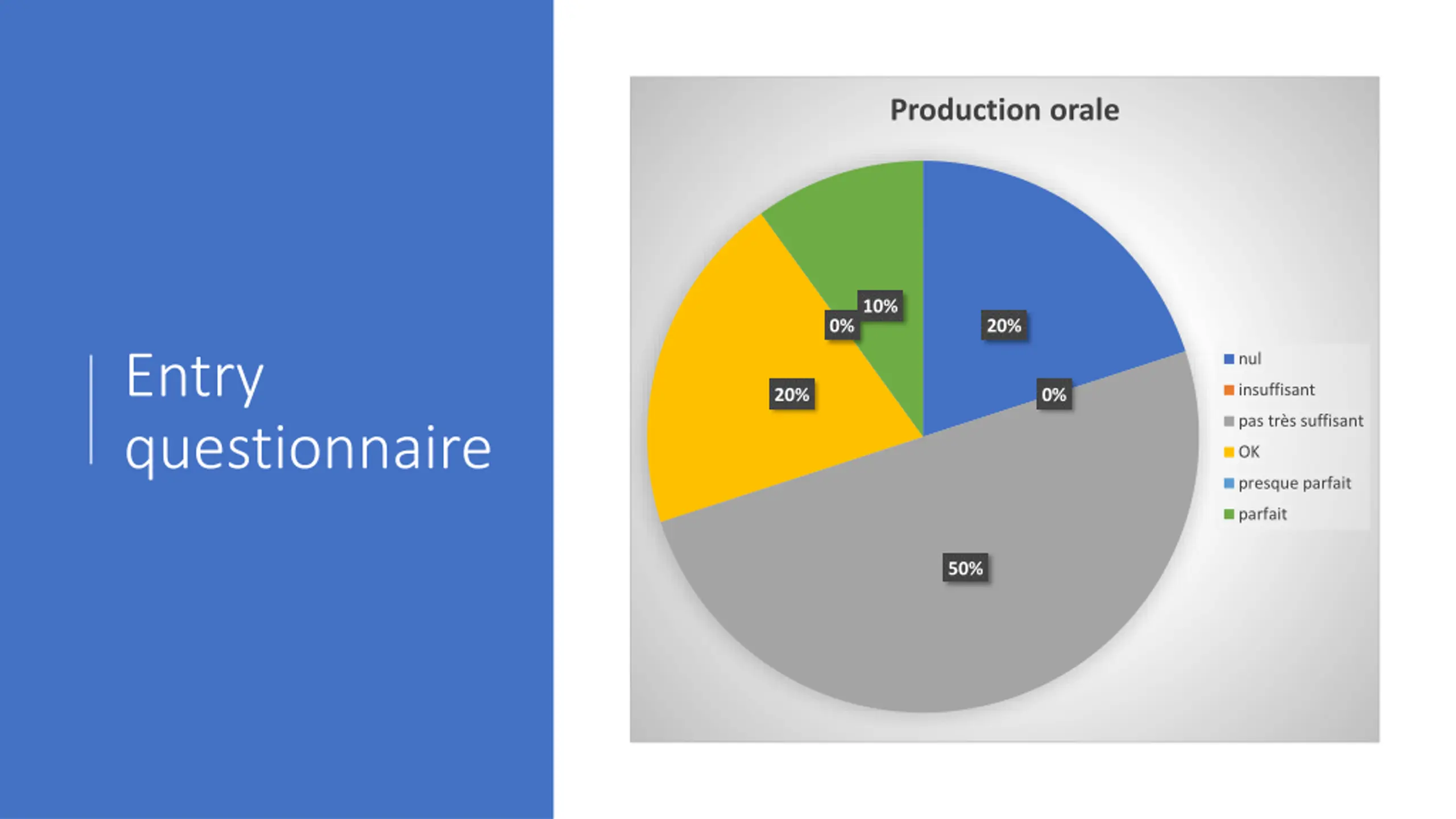 Entry questionnaire

Production orale

10%
0%
20%
20%
0%
50%

nul
insuffisant
pas très suffisant
OK
presque parfait
parfait